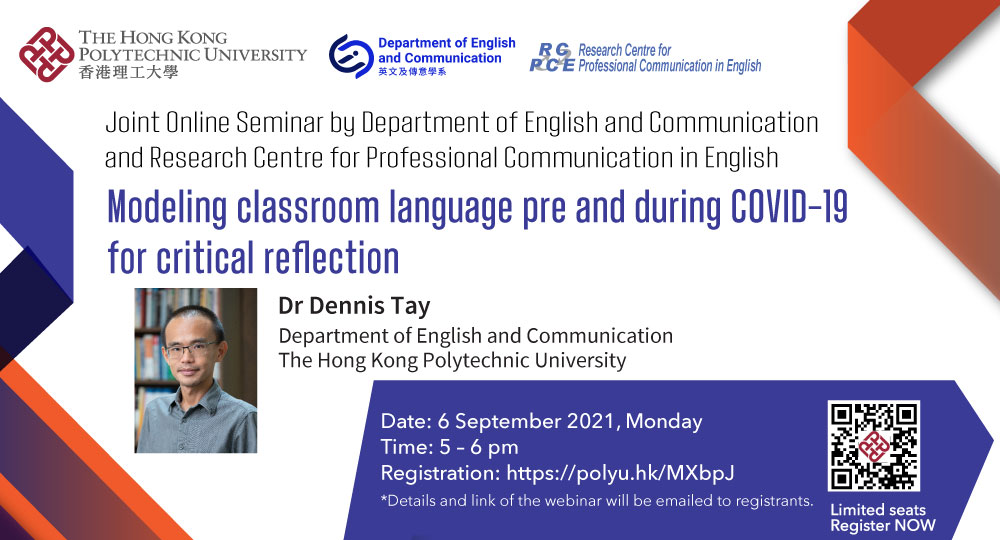 THE HONG KONG POLYTECHNIC UNIVERSITY
香港理工大學

Department of English and Communication
英文及傳意學系

RCPCE Research Centre for Professional Communication in English

Joint Online Seminar by Department of English and Communication and Research Centre for Professional Communication in English

Modeling classroom language pre and during COVID-19 for critical reflection

Dr Dennis Tay
Department of English and Communication
The Hong Kong Polytechnic University

Date: 6 September 2021, Monday
Time: 5 – 6 pm
Registration: https://polyu.hk/MXbpJ
*Details and link of the webinar will be emailed to registrants.

Limited seats
Register NOW